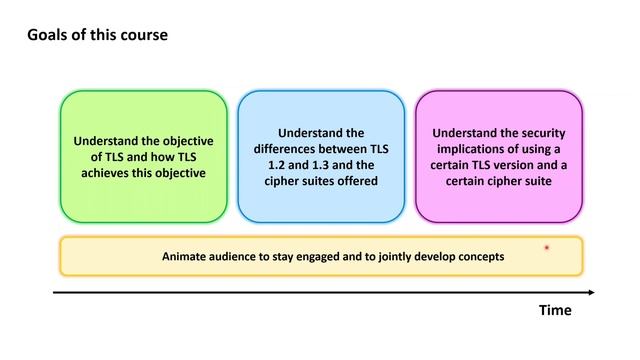 Goals of this course

Understand the objective of TLS and how TLS achieves this objective

Understand the differences between TLS 1.2 and 1.3 and the cipher suites offered

Understand the security implications of using a certain TLS version and a certain cipher suite

Animate audience to stay engaged and to jointly develop concepts

Time